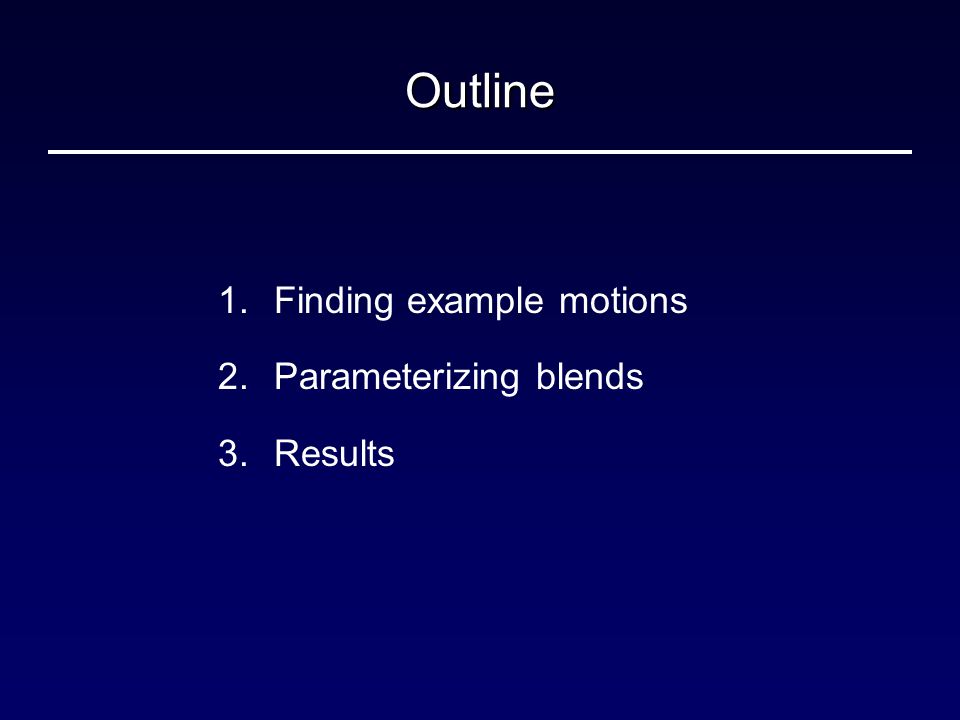 Outline

1. Finding example motions
2. Parameterizing blends
3. Results